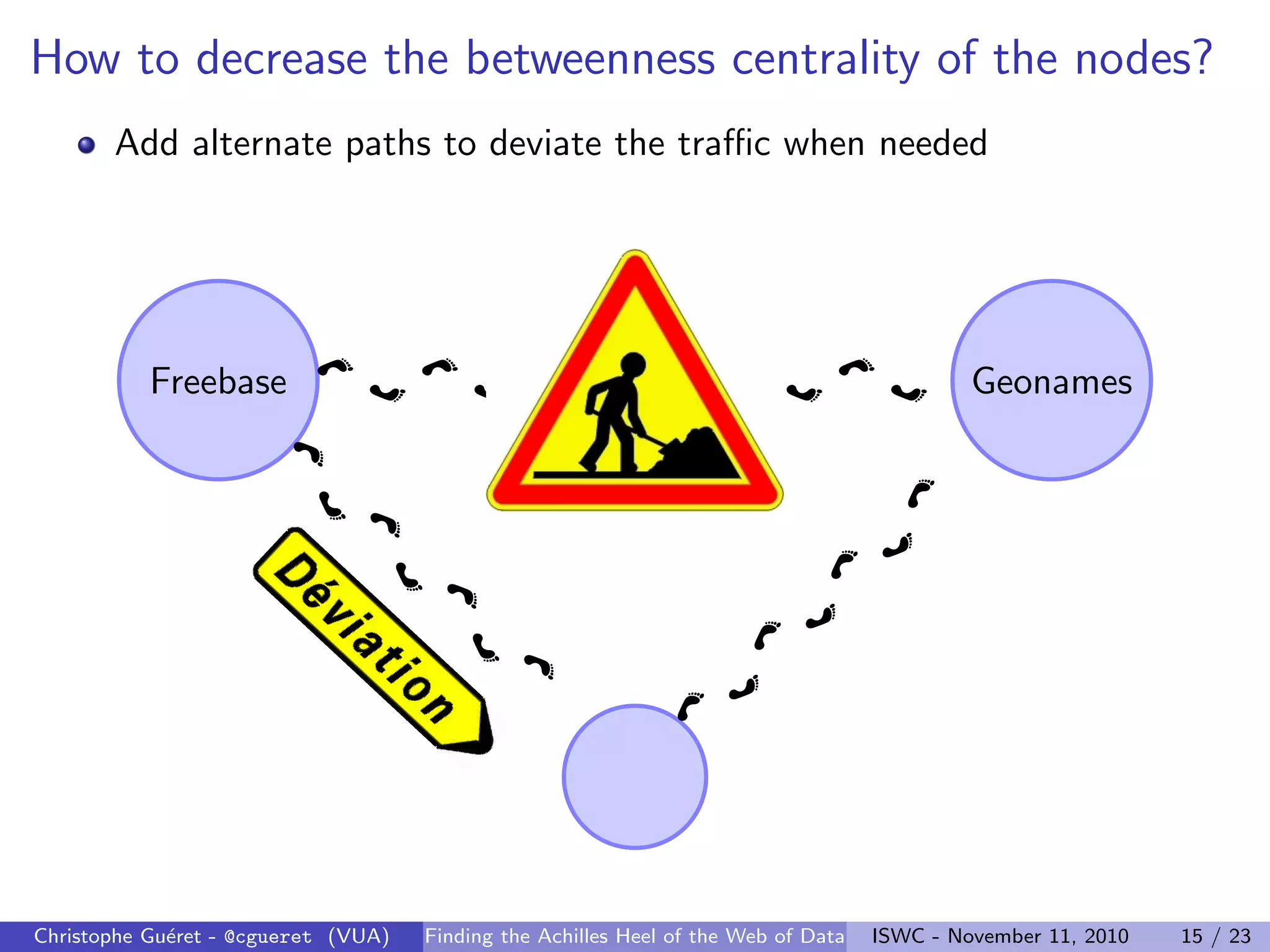 How to decrease the betweenness centrality of the nodes?

Add alternate paths to deviate the traffic when needed

Freebase

Geonames

Déviation

Christophe Guéret - @cgueret (VUA) Finding the Achilles Heel of the Web of Data ISWC - November 11, 2010 15 / 23